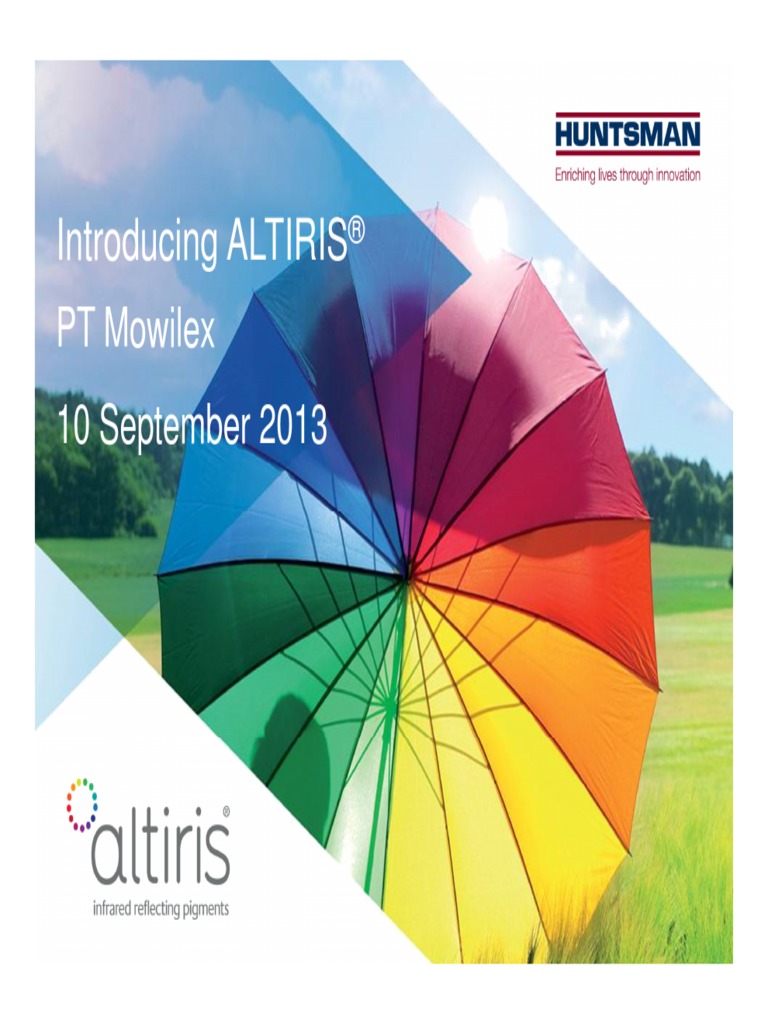 HUNTSMAN
Enriching lives through innovation

Introducing ALTIRIS®
PT Mowilex
10 September 2013

altiris®
infrared reflecting pigments